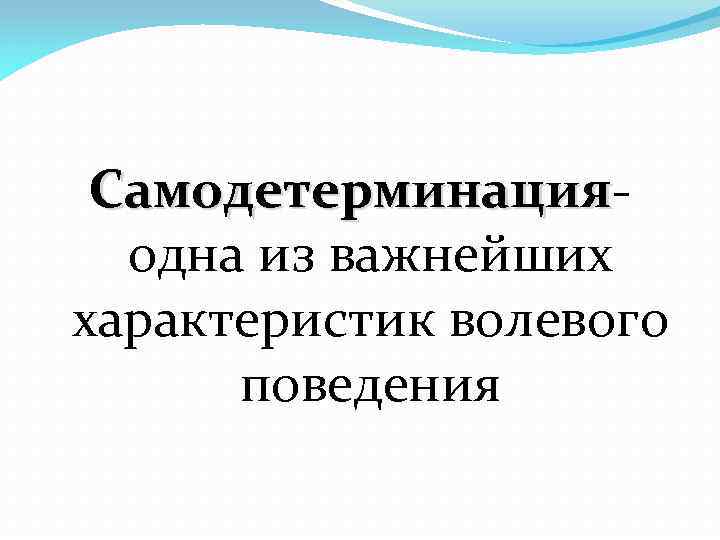 Самодетерминация- одна из важнейших характеристик волевого поведения